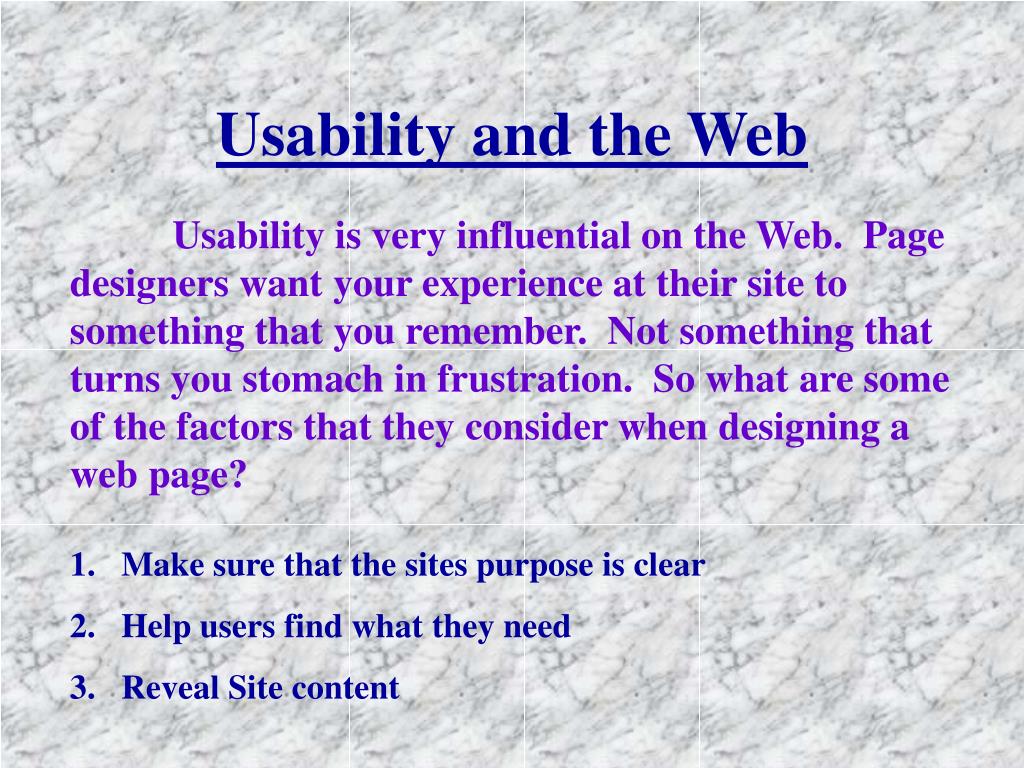 Usability and the Web

Usability is very influential on the Web. Page designers want your experience at their site to something that you remember. Not something that turns you stomach in frustration. So what are some of the factors that they consider when designing a web page?

1. Make sure that the sites purpose is clear
2. Help users find what they need
3. Reveal Site content